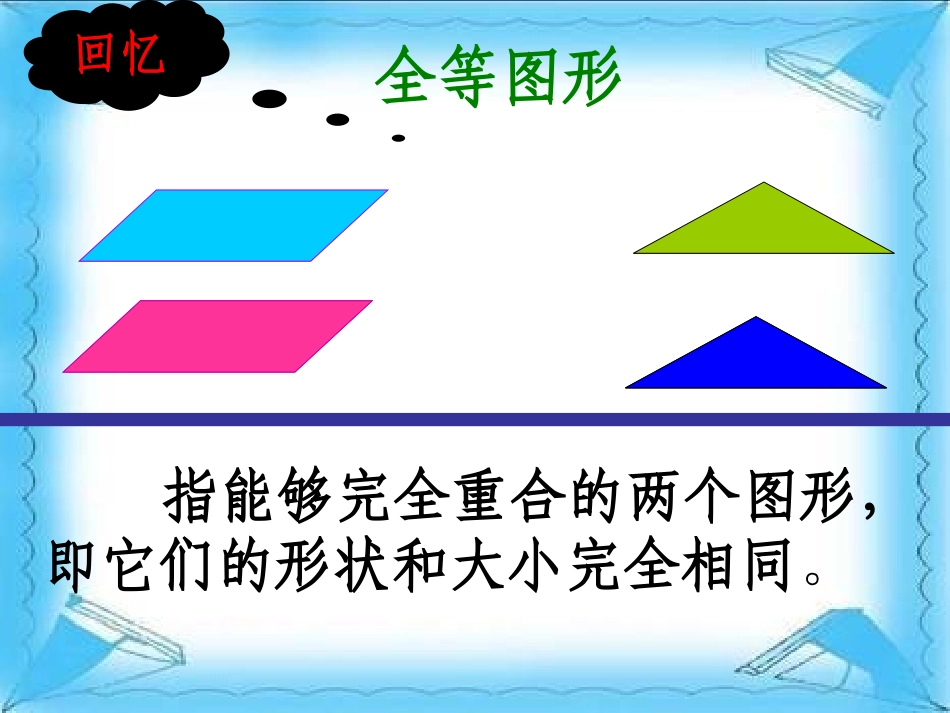 回忆

全等图形

指能够完全重合的两个图形，即它们的形状和大小完全相同。